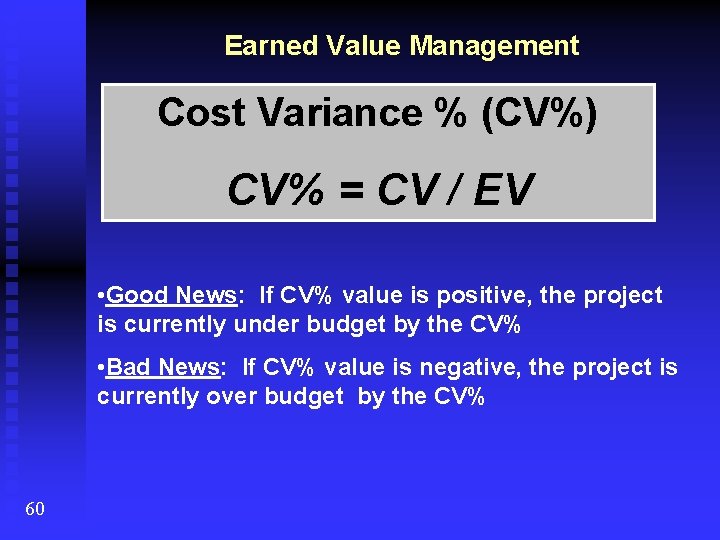 Earned Value Management

Cost Variance % (CV%)

$CV\% = CV / EV$

•Good News: If CV% value is positive, the project is currently under budget by the CV%

•Bad News: If CV% value is negative, the project is currently over budget by the CV%

60